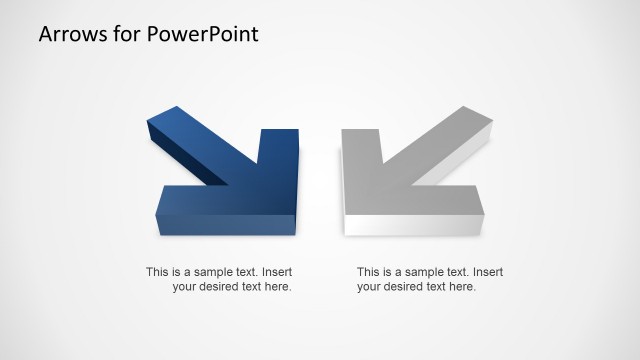 Arrows for PowerPoint

This is a sample text. Insert your desired text here.

This is a sample text. Insert your desired text here.